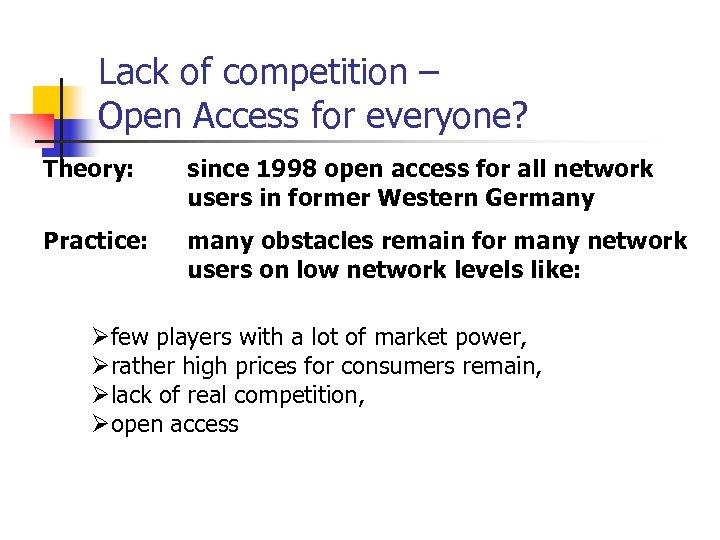 Lack of competition –
Open Access for everyone?

Theory: since 1998 open access for all network users in former Western Germany

Practice: many obstacles remain for many network users on low network levels like:

➢few players with a lot of market power,
➢rather high prices for consumers remain,
➢lack of real competition,
➢open access